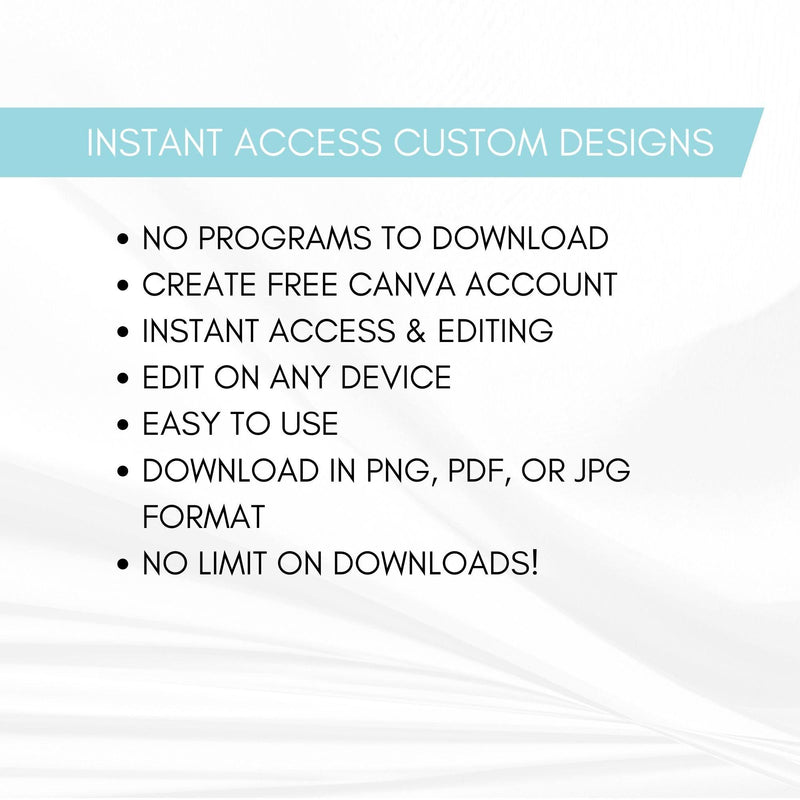 INSTANT ACCESS CUSTOM DESIGNS

• NO PROGRAMS TO DOWNLOAD
• CREATE FREE CANVA ACCOUNT
• INSTANT ACCESS & EDITING
• EDIT ON ANY DEVICE
• EASY TO USE
• DOWNLOAD IN PNG, PDF, OR JPG FORMAT
• NO LIMIT ON DOWNLOADS!